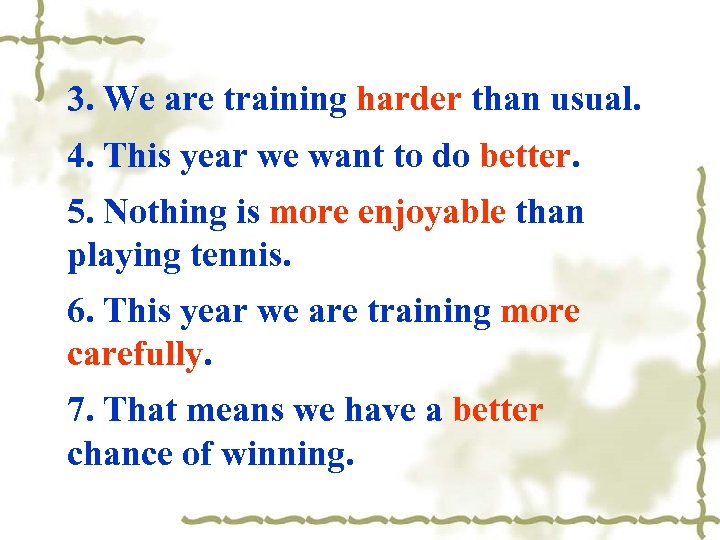 3. We are training harder than usual.

4. This year we want to do better.

5. Nothing is more enjoyable than playing tennis.

6. This year we are training more carefully.

7. That means we have a better chance of winning.